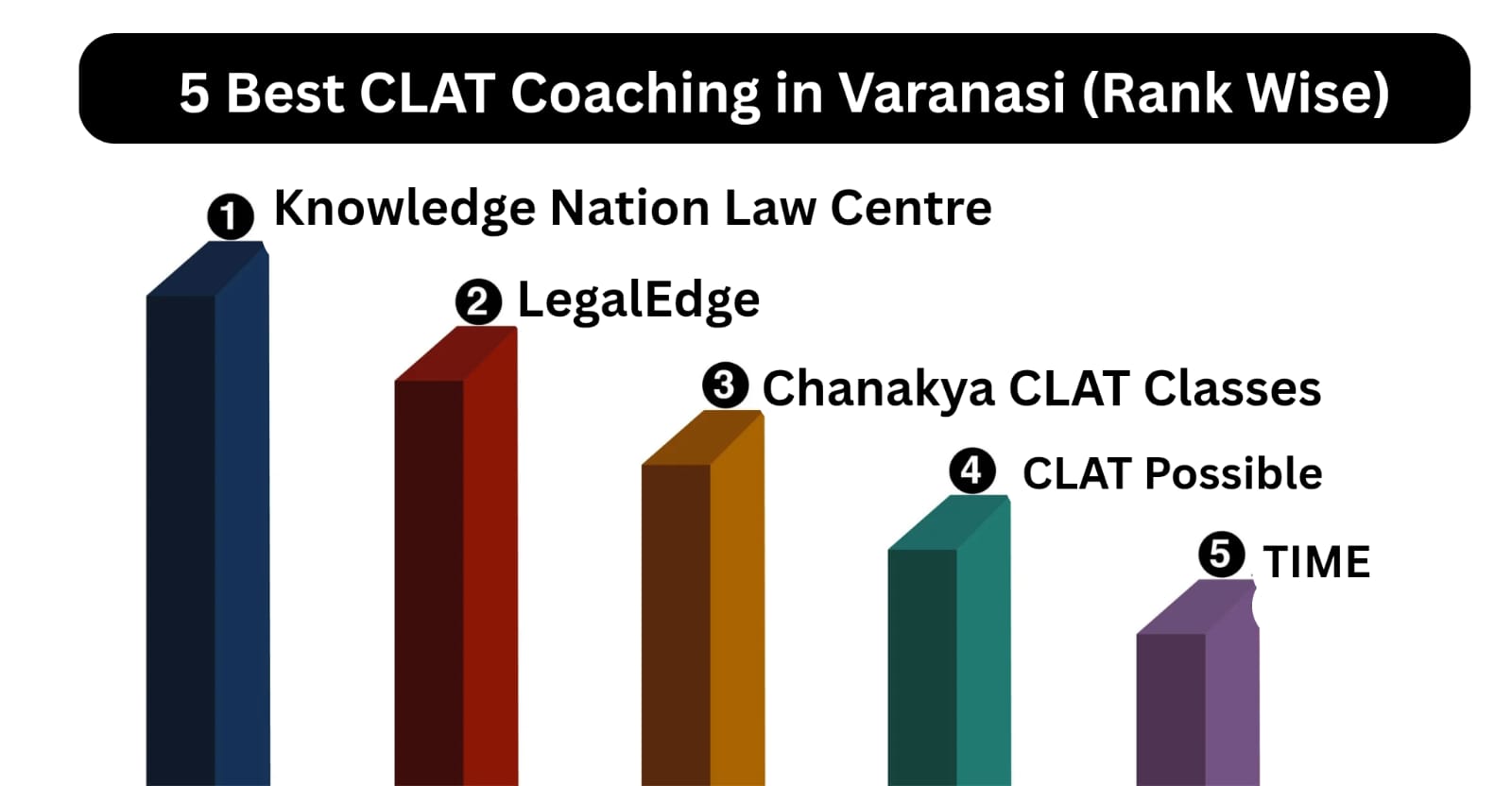 5 Best CLAT Coaching in Varanasi (Rank Wise)

1 Knowledge Nation Law Centre

2 LegalEdge

3 Chanakya CLAT Classes

4 CLAT Possible

5 TIME